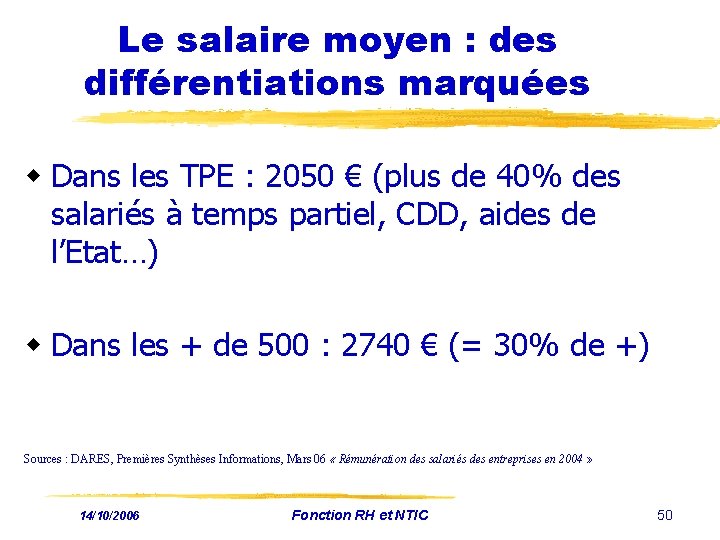 Le salaire moyen : des différentiations marquées

Dans les TPE : 2050 € (plus de 40% des salariés à temps partiel, CDD, aides de l'Etat…)

Dans les + de 500 : 2740 € (= 30% de +)

Sources : DARES, Premières Synthèses Informations, Mars 06 « Rémunération des salariés des entreprises en 2004 »

14/10/2006 Fonction RH et NTIC 50